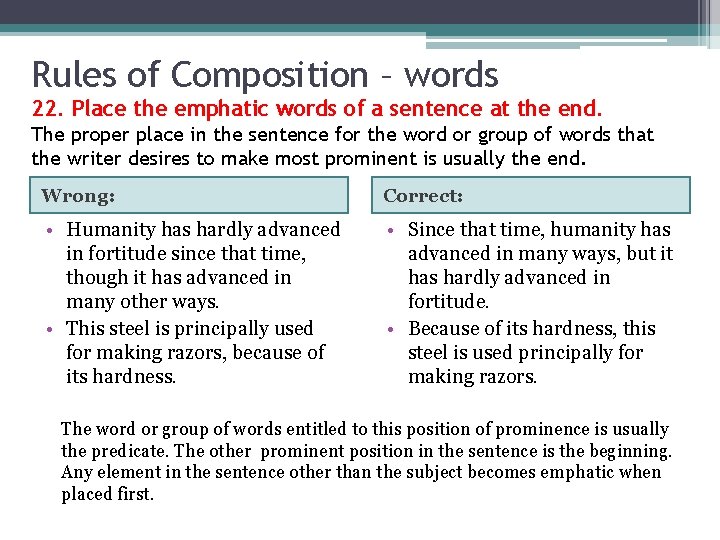 Rules of Composition – words

22. Place the emphatic words of a sentence at the end.

The proper place in the sentence for the word or group of words that the writer desires to make most prominent is usually the end.

Wrong:

• Humanity has hardly advanced in fortitude since that time, though it has advanced in many other ways.
• This steel is principally used for making razors, because of its hardness.

Correct:

• Since that time, humanity has advanced in many ways, but it has hardly advanced in fortitude.
• Because of its hardness, this steel is used principally for making razors.

The word or group of words entitled to this position of prominence is usually the predicate. The other prominent position in the sentence is the beginning. Any element in the sentence other than the subject becomes emphatic when placed first.